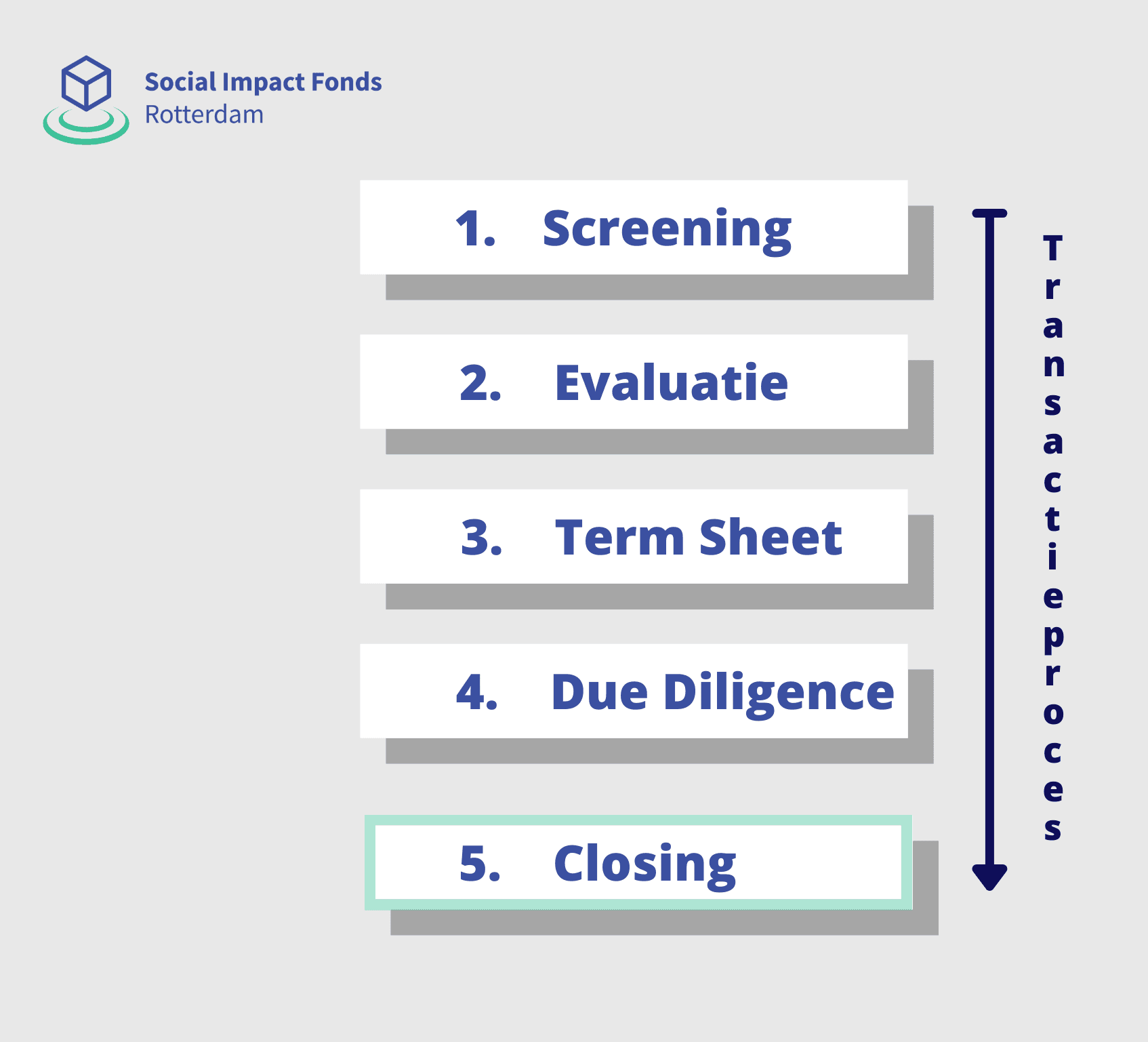 Social Impact Fonds
Rotterdam

1. Screening

2. Evaluatie

3. Term Sheet

4. Due Diligence

5. Closing

Transactieproces